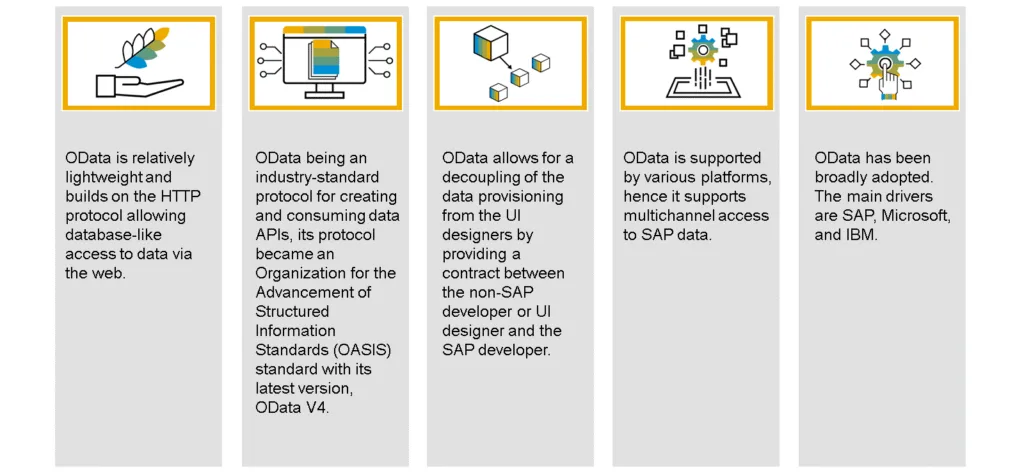 OData is relatively lightweight and builds on the HTTP protocol allowing database-like access to data via the web.

OData being an industry-standard protocol for creating and consuming data APIs, its protocol became an Organization for the Advancement of Structured Information Standards (OASIS) standard with its latest version, OData V4.

OData allows for a decoupling of the data provisioning from the UI designers by providing a contract between the non-SAP developer or UI designer and the SAP developer.

OData is supported by various platforms, hence it supports multichannel access to SAP data.

OData has been broadly adopted. The main drivers are SAP, Microsoft, and IBM.